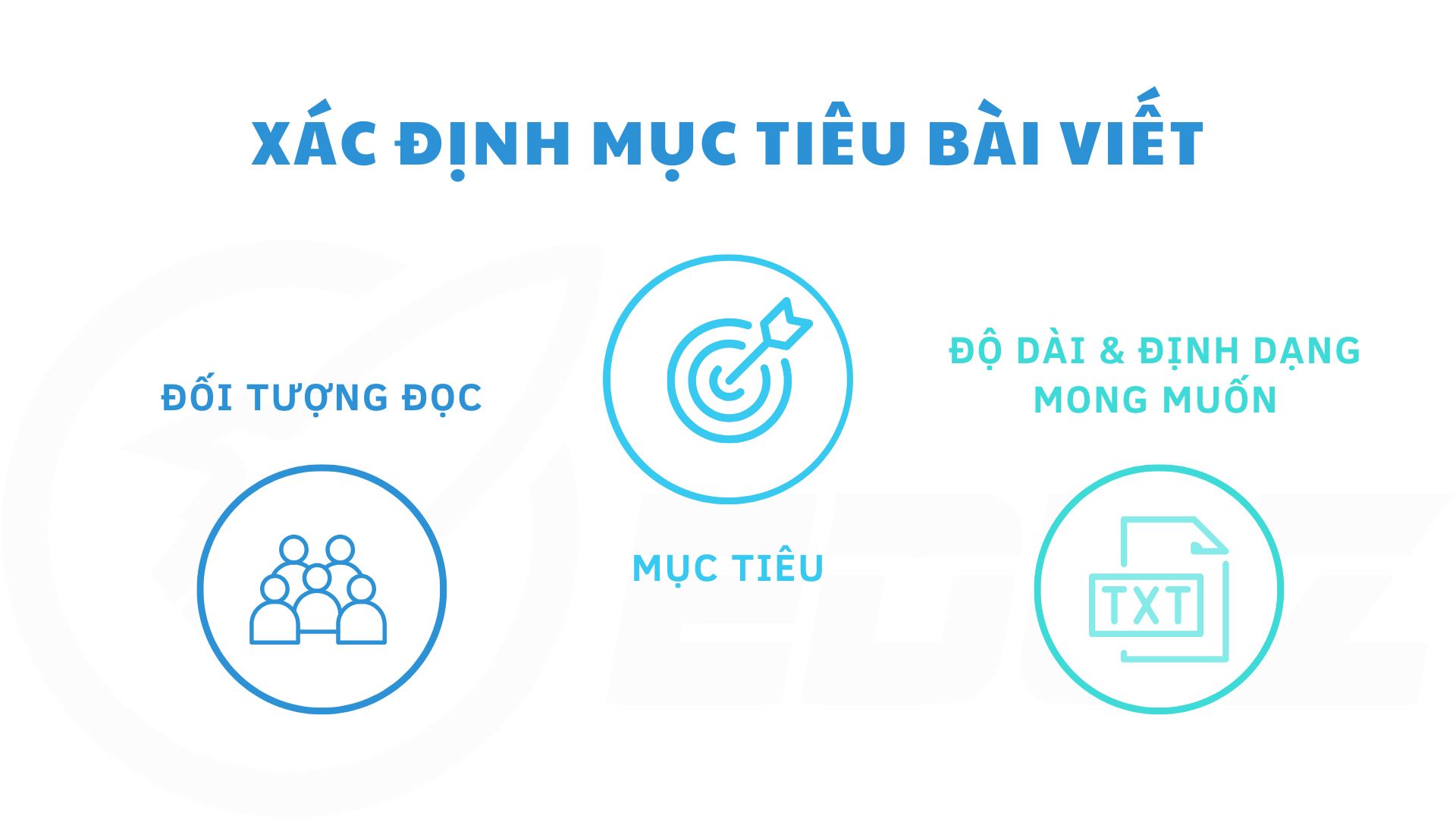 XÁC ĐỊNH MỤC TIÊU BÀI VIẾT

ĐỐI TƯỢNG ĐỌC

MỤC TIÊU

ĐỘ DÀI & ĐỊNH DẠNG MONG MUỐN

TXT